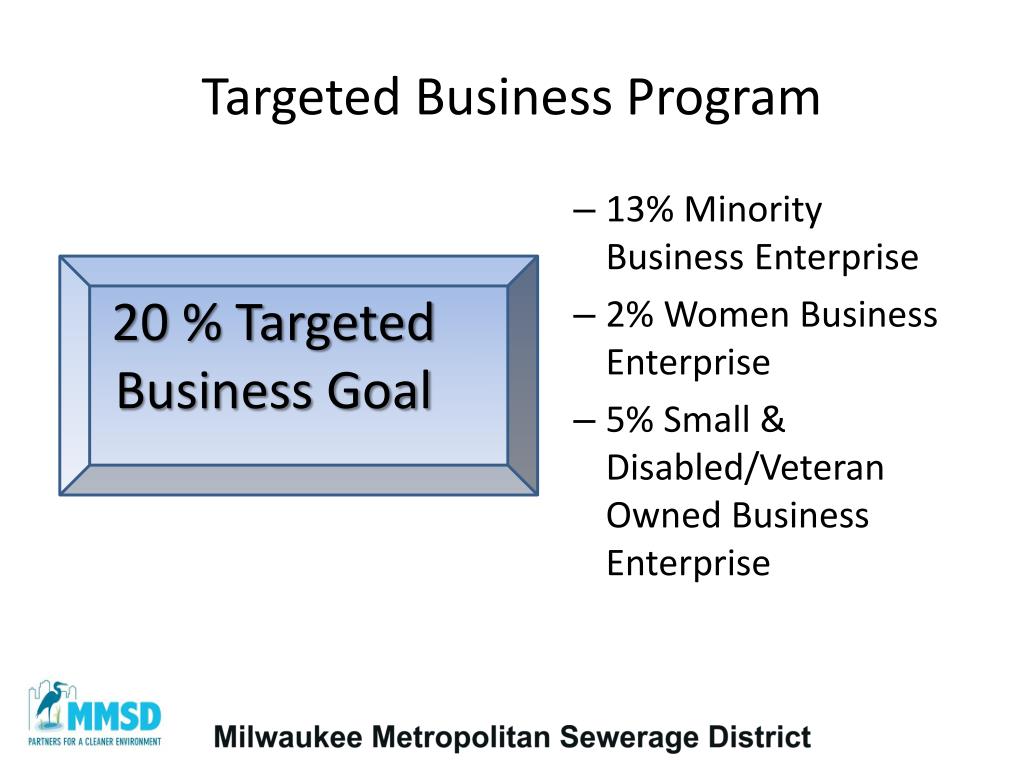 Targeted Business Program

20 % Targeted Business Goal

– 13% Minority Business Enterprise
– 2% Women Business Enterprise
– 5% Small & Disabled/Veteran Owned Business Enterprise

MMSD
PARTNERS FOR A CLEANER ENVIRONMENT

Milwaukee Metropolitan Sewerage District